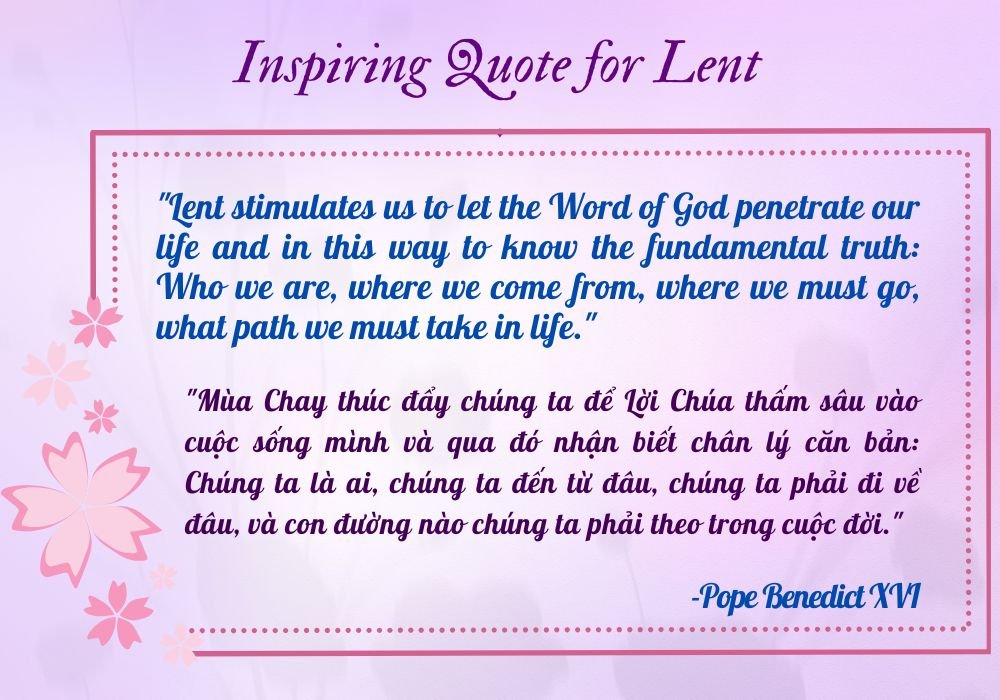 Inspiring Quote for Lent

"Lent stimulates us to let the Word of God penetrate our life and in this way to know the fundamental truth: Who we are, where we come from, where we must go, what path we must take in life."

"Mùa Chay thúc đẩy chúng ta để Lời Chúa thấm sâu vào cuộc sống mình và qua đó nhận biết chân lý căn bản: Chúng ta là ai, chúng ta đến từ đâu, chúng ta phải đi về đâu, và con đường nào chúng ta phải theo trong cuộc đời."

-Pope Benedict XVI